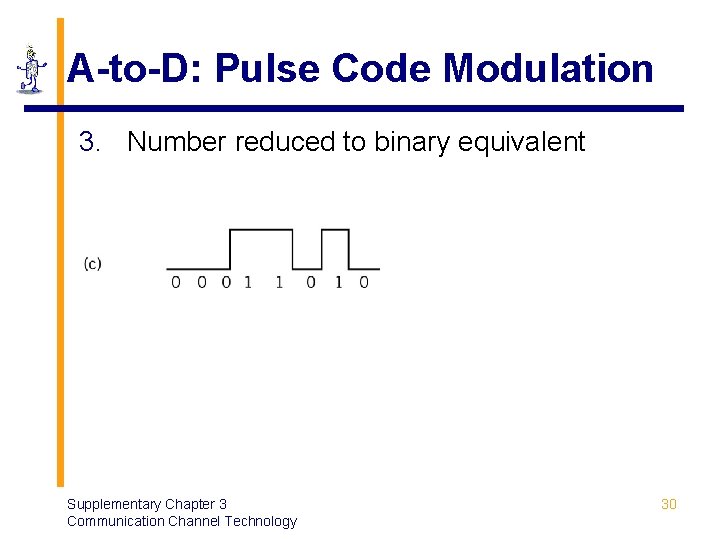 A-to-D: Pulse Code Modulation

3. Number reduced to binary equivalent

(c)

0 0 0 1 1 0 1 0

Supplementary Chapter 3
Communication Channel Technology

30